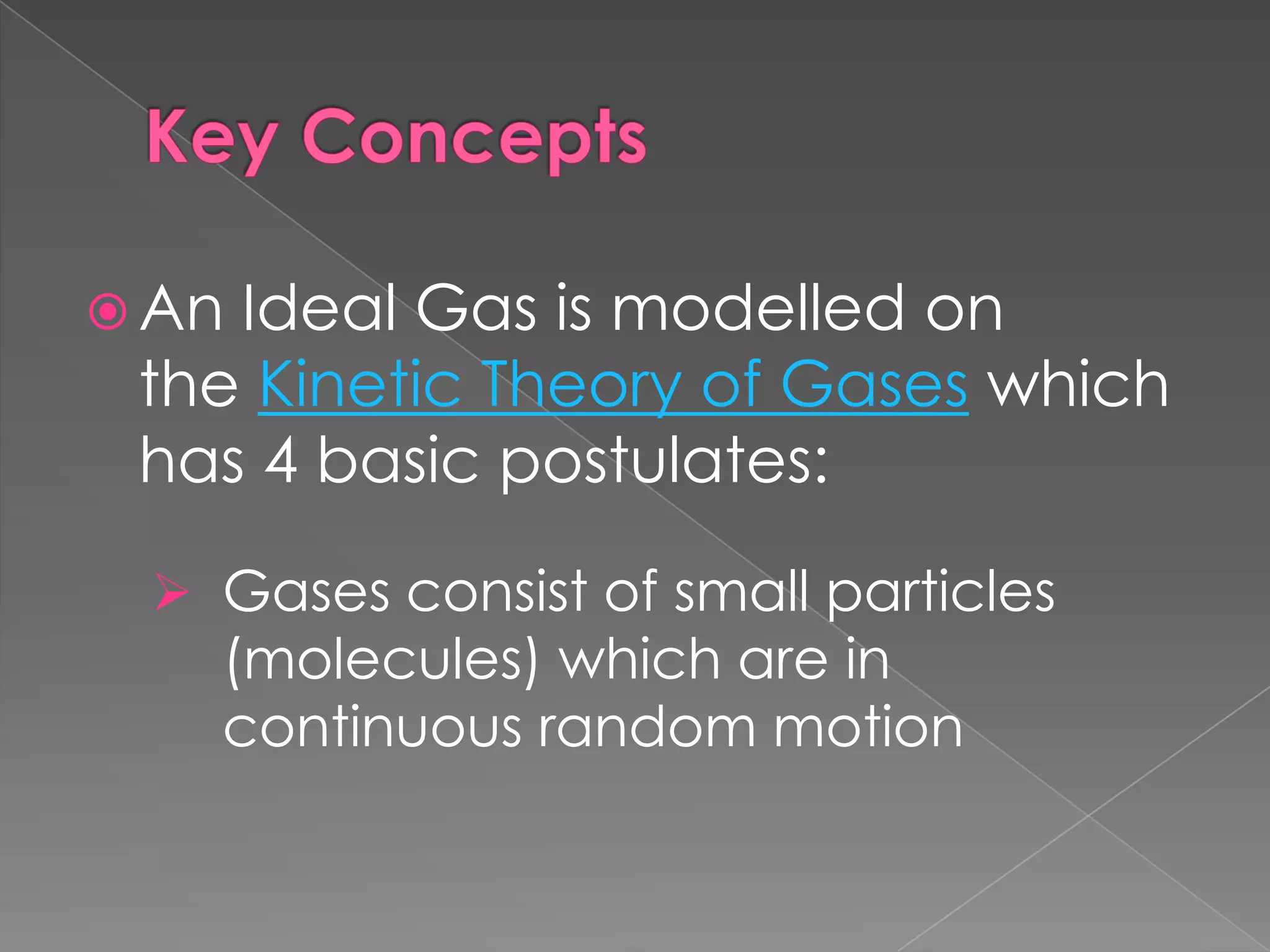 Key Concepts

An Ideal Gas is modelled on the Kinetic Theory of Gases which has 4 basic postulates:

Gases consist of small particles (molecules) which are in continuous random motion